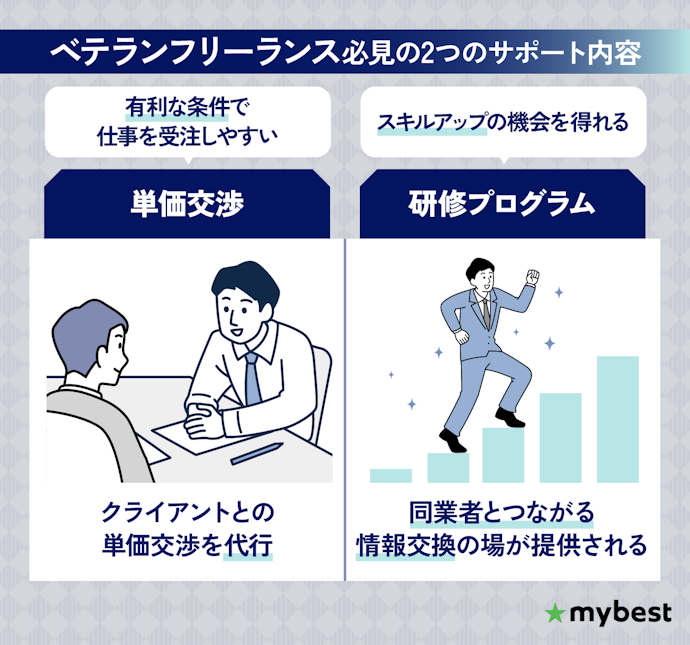 ベテランフリーランス必見の2つのサポート内容

有利な条件で
仕事を受注しやすい

単価交渉

クライアントとの
単価交渉を代行

スキルアップの機会を得れる

研修プログラム

同業者とつながる
情報交換の場が提供される

mybest